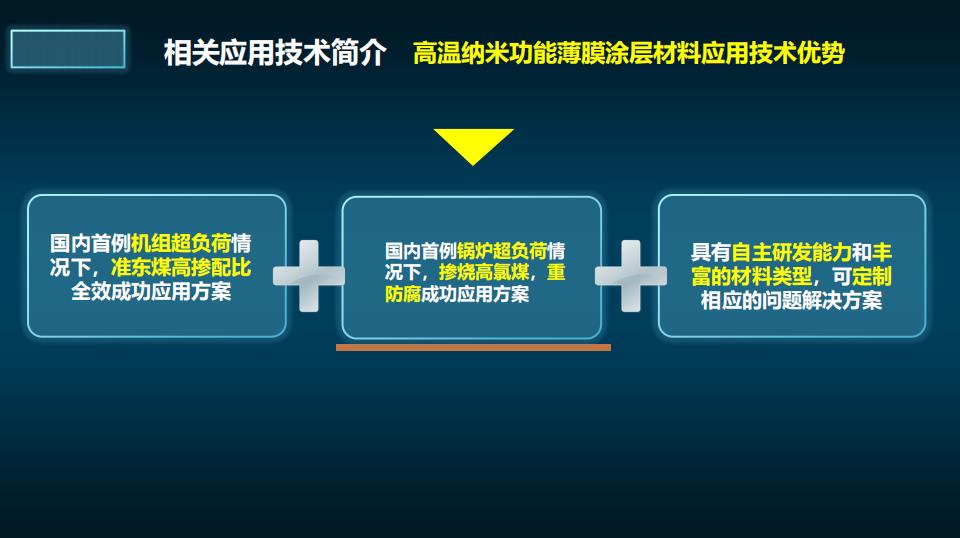 相关应用技术简介　高温纳米功能薄膜涂层材料应用技术优势

国内首例机组超负荷情况下，准东煤高掺配比全效成功应用方案

国内首例锅炉超负荷情况下，掺烧高氯煤，重防腐成功应用方案

具有自主研发能力和丰富的材料类型，可定制相应的问题解决方案